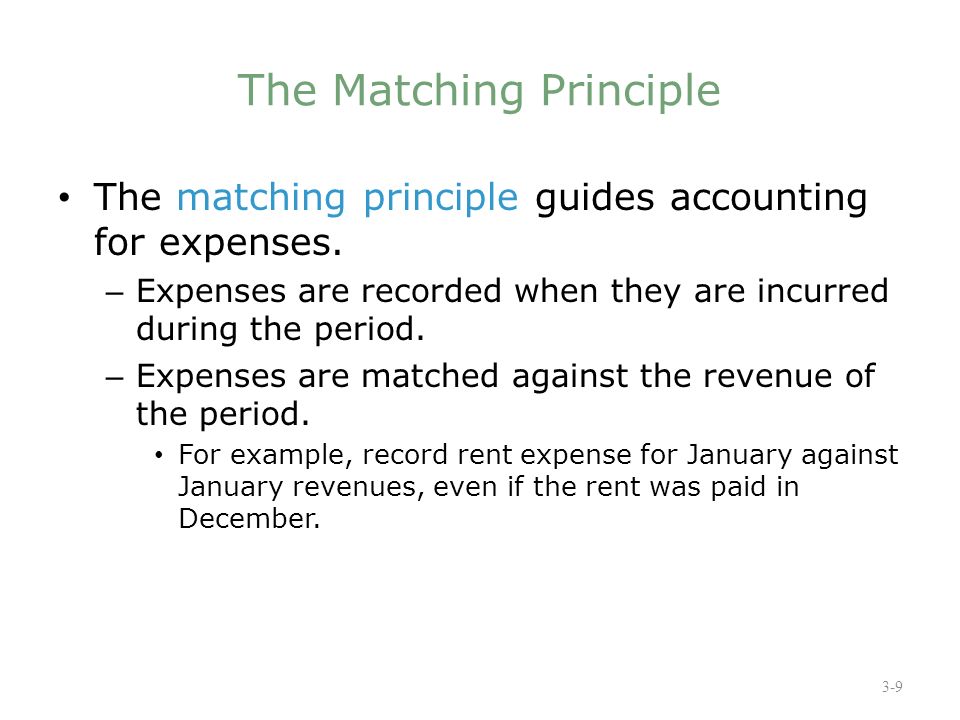 The Matching Principle

• The matching principle guides accounting for expenses.

– Expenses are recorded when they are incurred during the period.

– Expenses are matched against the revenue of the period.

• For example, record rent expense for January against January revenues, even if the rent was paid in December.

3-9